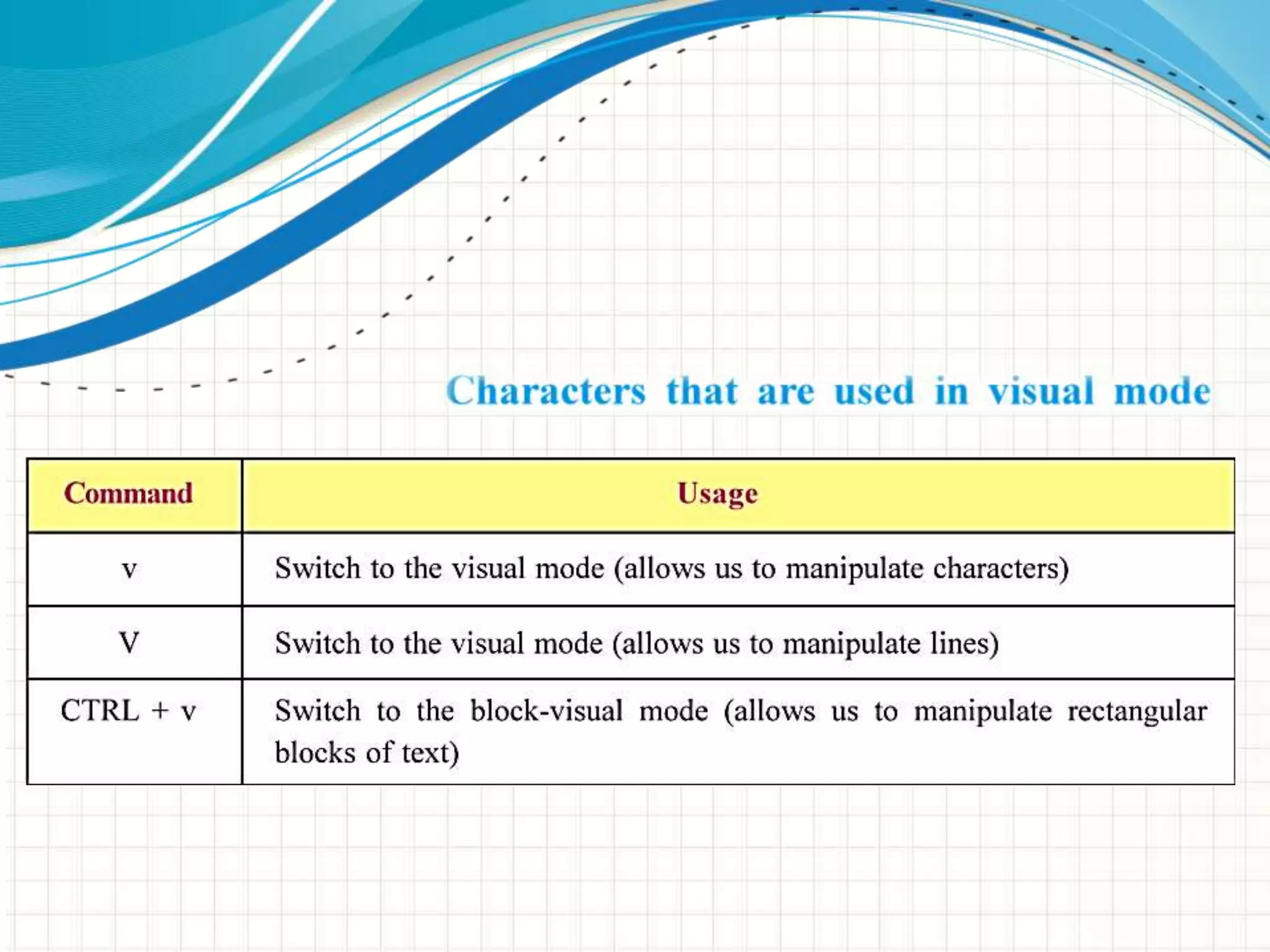 Characters that are used in visual mode

| Command | Usage |
|---|---|
| v | Switch to the visual mode (allows us to manipulate characters) |
| V | Switch to the visual mode (allows us to manipulate lines) |
| CTRL + v | Switch to the block-visual mode (allows us to manipulate rectangular blocks of text) |